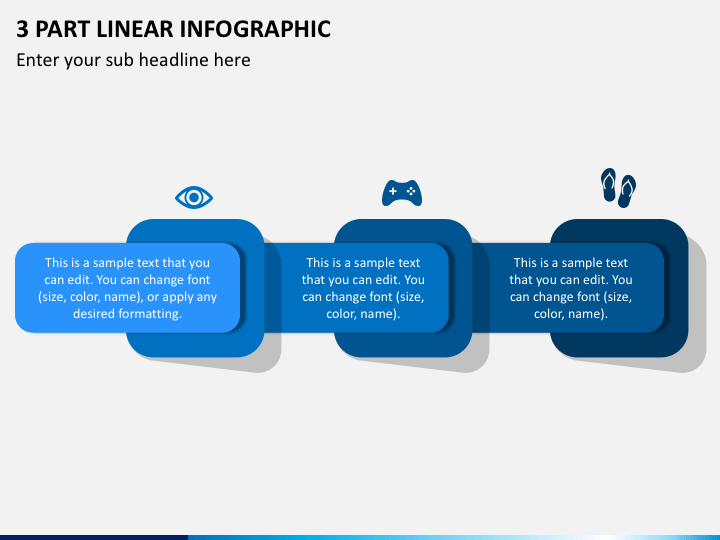 3 PART LINEAR INFOGRAPHIC

Enter your sub headline here

This is a sample text that you can edit. You can change font (size, color, name), or apply any desired formatting.

This is a sample text that you can edit. You can change font (size, color, name).

This is a sample text that you can edit. You can change font (size, color, name).